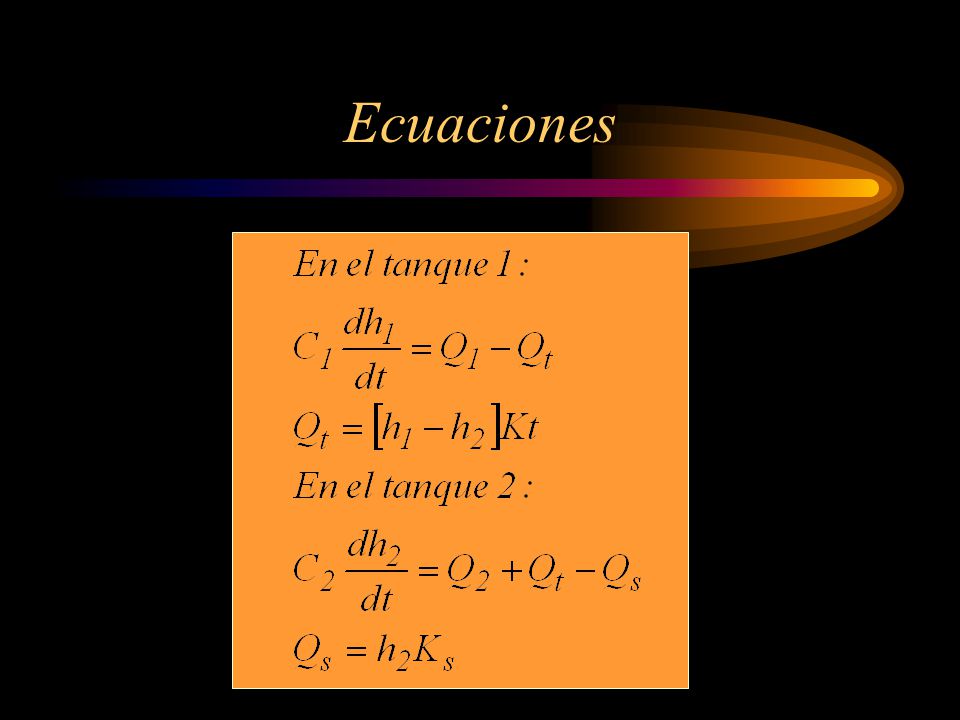 Ecuaciones

En el tanque 1 :

$C_1 \frac{dh_1}{dt} = Q_1 - Q_t$

$Q_t = [h_1 - h_2]Kt$

En el tanque 2 :

$C_2 \frac{dh_2}{dt} = Q_2 + Q_t - Q_s$

$Q_s = h_2 K_s$